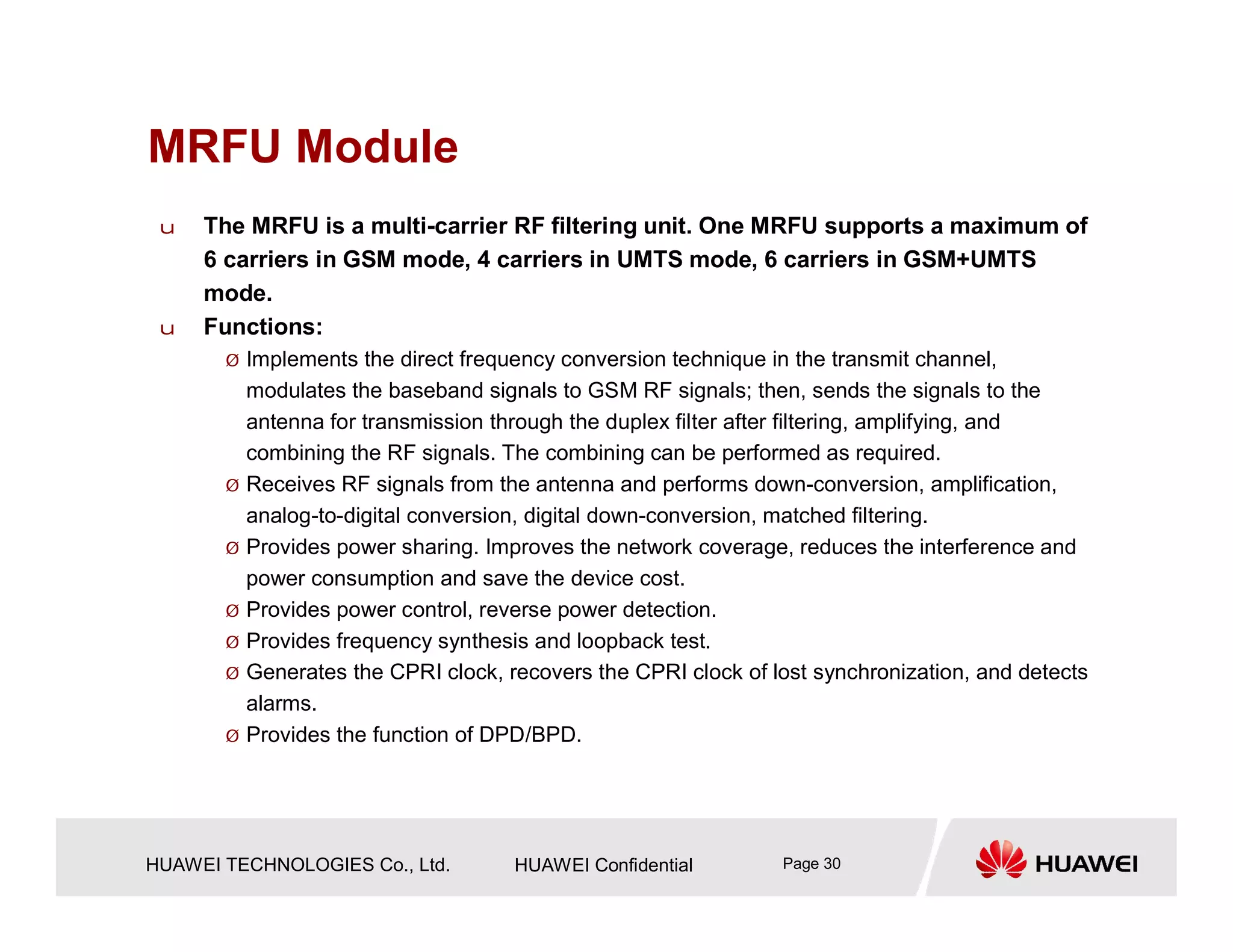 MRFU Module

u The MRFU is a multi-carrier RF filtering unit. One MRFU supports a maximum of 6 carriers in GSM mode, 4 carriers in UMTS mode, 6 carriers in GSM+UMTS mode.

u Functions:

Ø Implements the direct frequency conversion technique in the transmit channel, modulates the baseband signals to GSM RF signals; then, sends the signals to the antenna for transmission through the duplex filter after filtering, amplifying, and combining the RF signals. The combining can be performed as required.

Ø Receives RF signals from the antenna and performs down-conversion, amplification, analog-to-digital conversion, digital down-conversion, matched filtering.

Ø Provides power sharing. Improves the network coverage, reduces the interference and power consumption and save the device cost.

Ø Provides power control, reverse power detection.

Ø Provides frequency synthesis and loopback test.

Ø Generates the CPRI clock, recovers the CPRI clock of lost synchronization, and detects alarms.

Ø Provides the function of DPD/BPD.

HUAWEI TECHNOLOGIES Co., Ltd. HUAWEI Confidential Page 30 HUAWEI